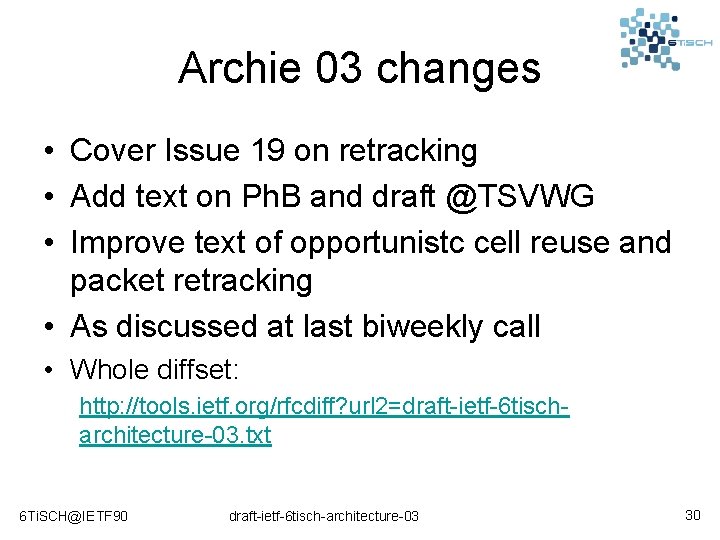 6TiSCH

Archie 03 changes

• Cover Issue 19 on retracking
• Add text on PhB and draft @TSVWG
• Improve text of opportunistc cell reuse and packet retracking
• As discussed at last biweekly call
• Whole diffset:
http://tools.ietf.org/rfcdiff?url2=draft-ietf-6tisch-architecture-03.txt

6TiSCH@IETF90 draft-ietf-6tisch-architecture-03 30